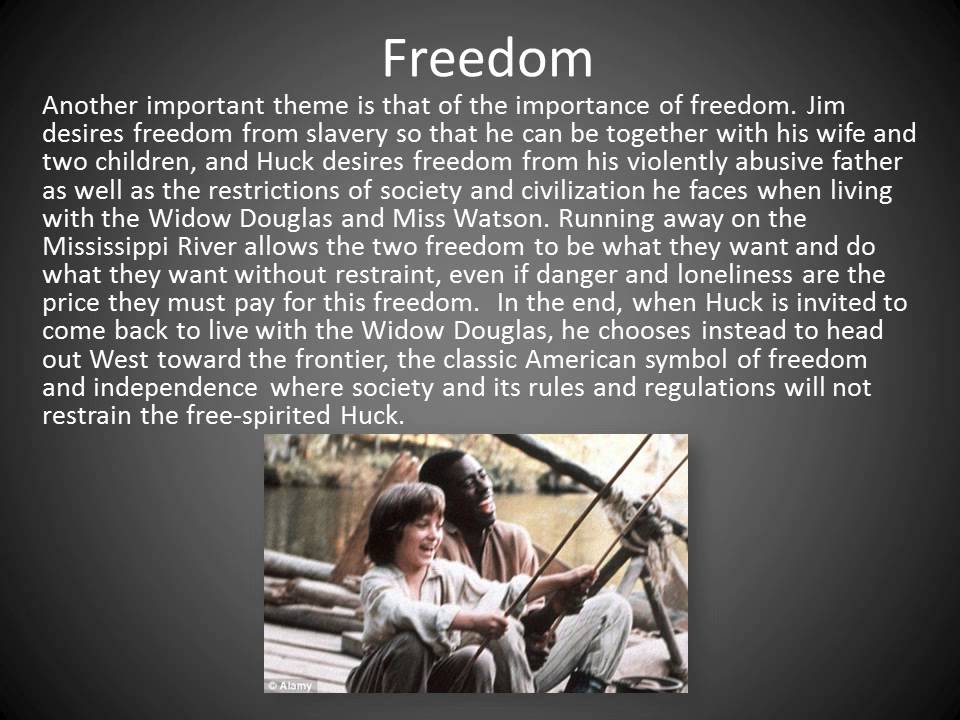 Freedom

Another important theme is that of the importance of freedom. Jim desires freedom from slavery so that he can be together with his wife and two children, and Huck desires freedom from his violently abusive father as well as the restrictions of society and civilization he faces when living with the Widow Douglas and Miss Watson. Running away on the Mississippi River allows the two freedom to be what they want and do what they want without restraint, even if danger and loneliness are the price they must pay for this freedom. In the end, when Huck is invited to come back to live with the Widow Douglas, he chooses instead to head out West toward the frontier, the classic American symbol of freedom and independence where society and its rules and regulations will not restrain the free-spirited Huck.

© Alamy